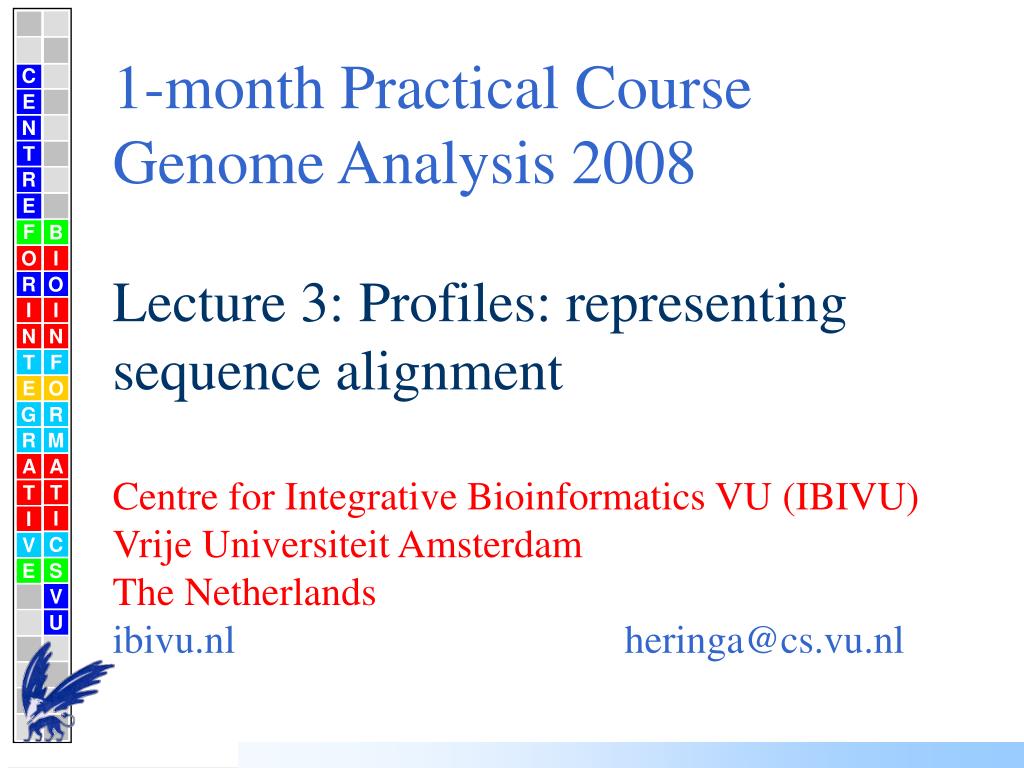 C
E
N
T
R
E
F
O
R
I
N
T
E
G
R
A
T
I
V
E

B
I
O
I
N
F
O
R
M
A
T
I
C
S
V
U

1-month Practical Course
Genome Analysis 2008

Lecture 3: Profiles: representing sequence alignment

Centre for Integrative Bioinformatics VU (IBIVU)
Vrije Universiteit Amsterdam
The Netherlands
ibivu.nl heringa@cs.vu.nl